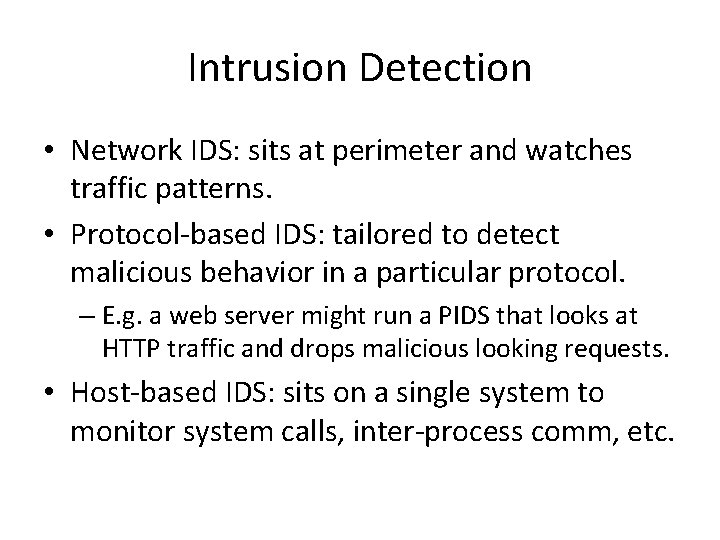 Intrusion Detection

• Network IDS: sits at perimeter and watches traffic patterns.

• Protocol-based IDS: tailored to detect malicious behavior in a particular protocol.

– E.g. a web server might run a PIDS that looks at HTTP traffic and drops malicious looking requests.

• Host-based IDS: sits on a single system to monitor system calls, inter-process comm, etc.